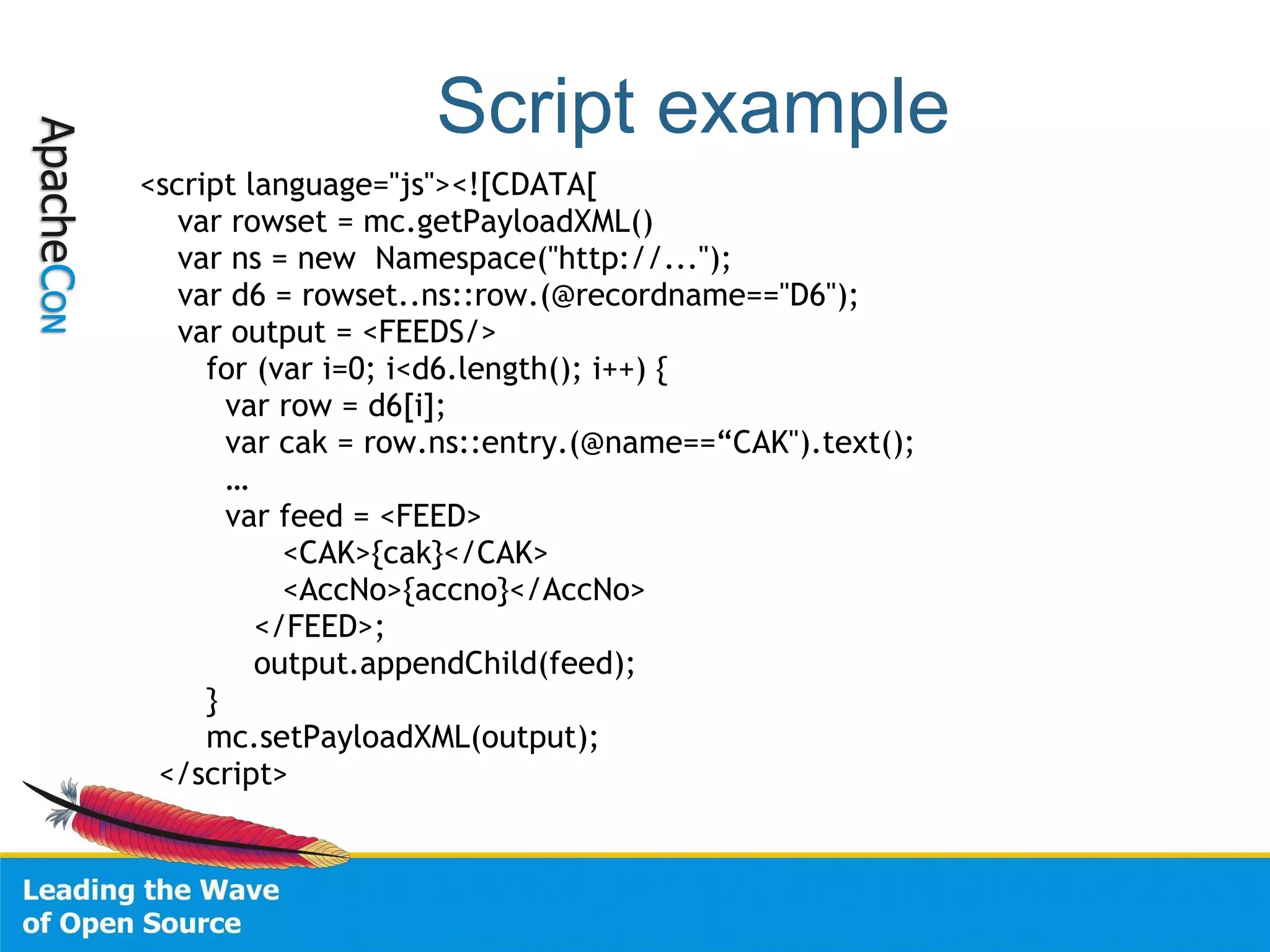 ApacheCon

Script example

<script language="js"><![CDATA[
var rowset = mc.getPayloadXML()
var ns = new  Namespace("http://...");
var d6 = rowset..ns::row.(@recordname=="D6");
var output = <FEEDS/>
for (var i=0; i<d6.length(); i++) {
var row = d6[i];
var cak = row.ns::entry.(@name==“CAK").text();
…
var feed = <FEED>
<CAK>{cak}</CAK>
<AccNo>{accno}</AccNo>
</FEED>;
output.appendChild(feed);
}
mc.setPayloadXML(output);
</script>

Leading the Wave
of Open Source